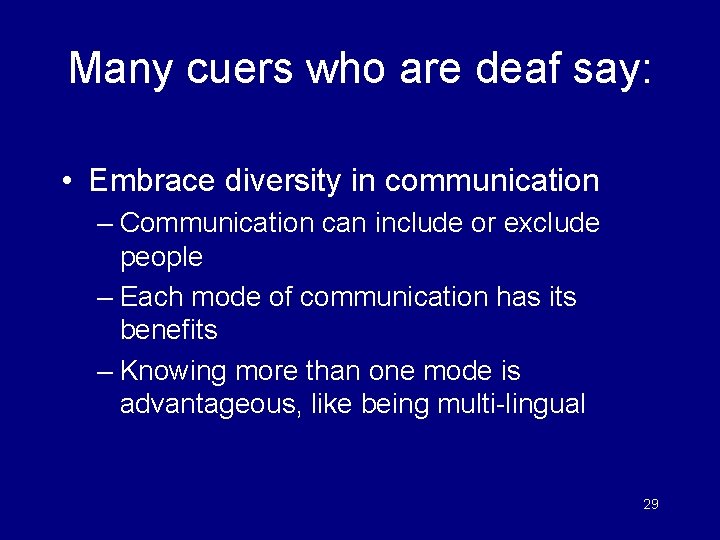 Many cuers who are deaf say:

• Embrace diversity in communication
– Communication can include or exclude people
– Each mode of communication has its benefits
– Knowing more than one mode is advantageous, like being multi-lingual

29